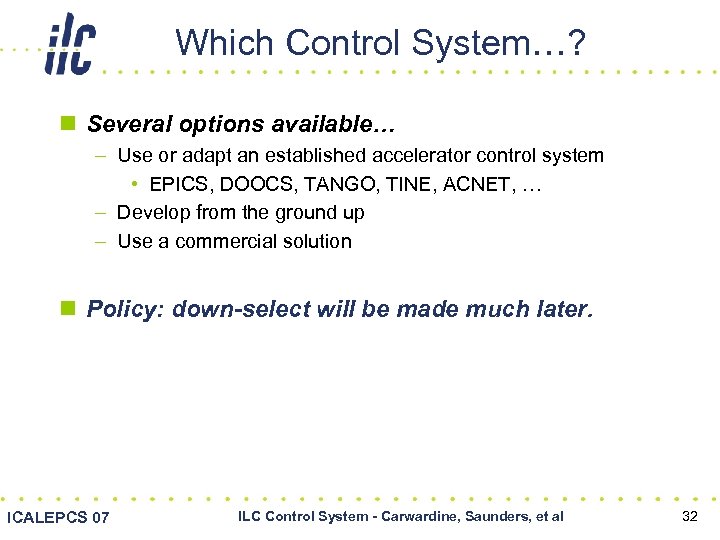 ilc

Which Control System…?

Several options available…

– Use or adapt an established accelerator control system

• EPICS, DOOCS, TANGO, TINE, ACNET, …

– Develop from the ground up

– Use a commercial solution

Policy: down-select will be made much later.

ICALEPCS 07

ILC Control System - Carwardine, Saunders, et al

32